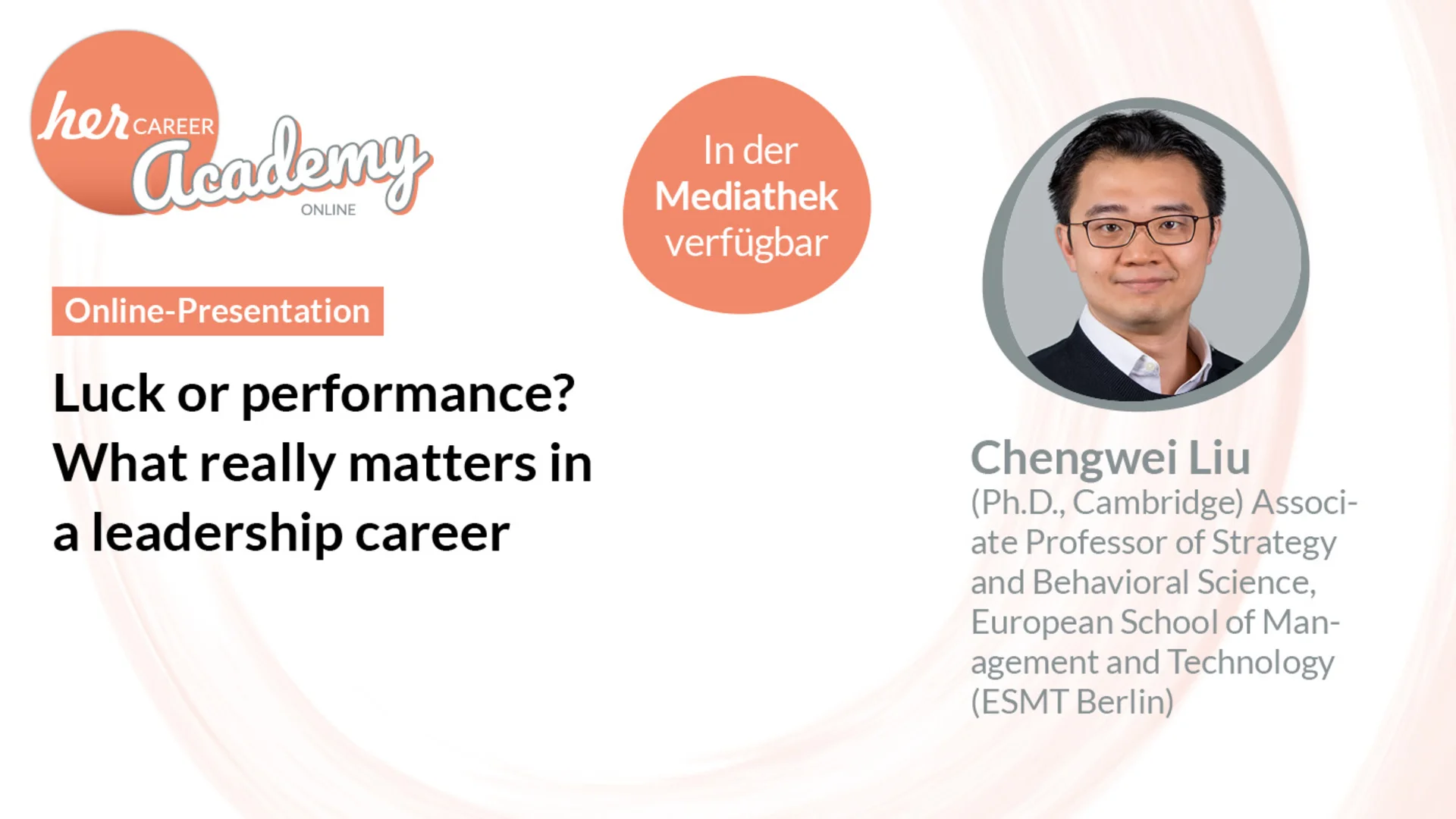 her CAREER Academy ONLINE

In der Mediathek verfügbar

Online-Presentation

Luck or performance? What really matters in a leadership career

Chengwei Liu
(Ph.D., Cambridge) Associate Professor of Strategy and Behavioral Science, European School of Management and Technology (ESMT Berlin)